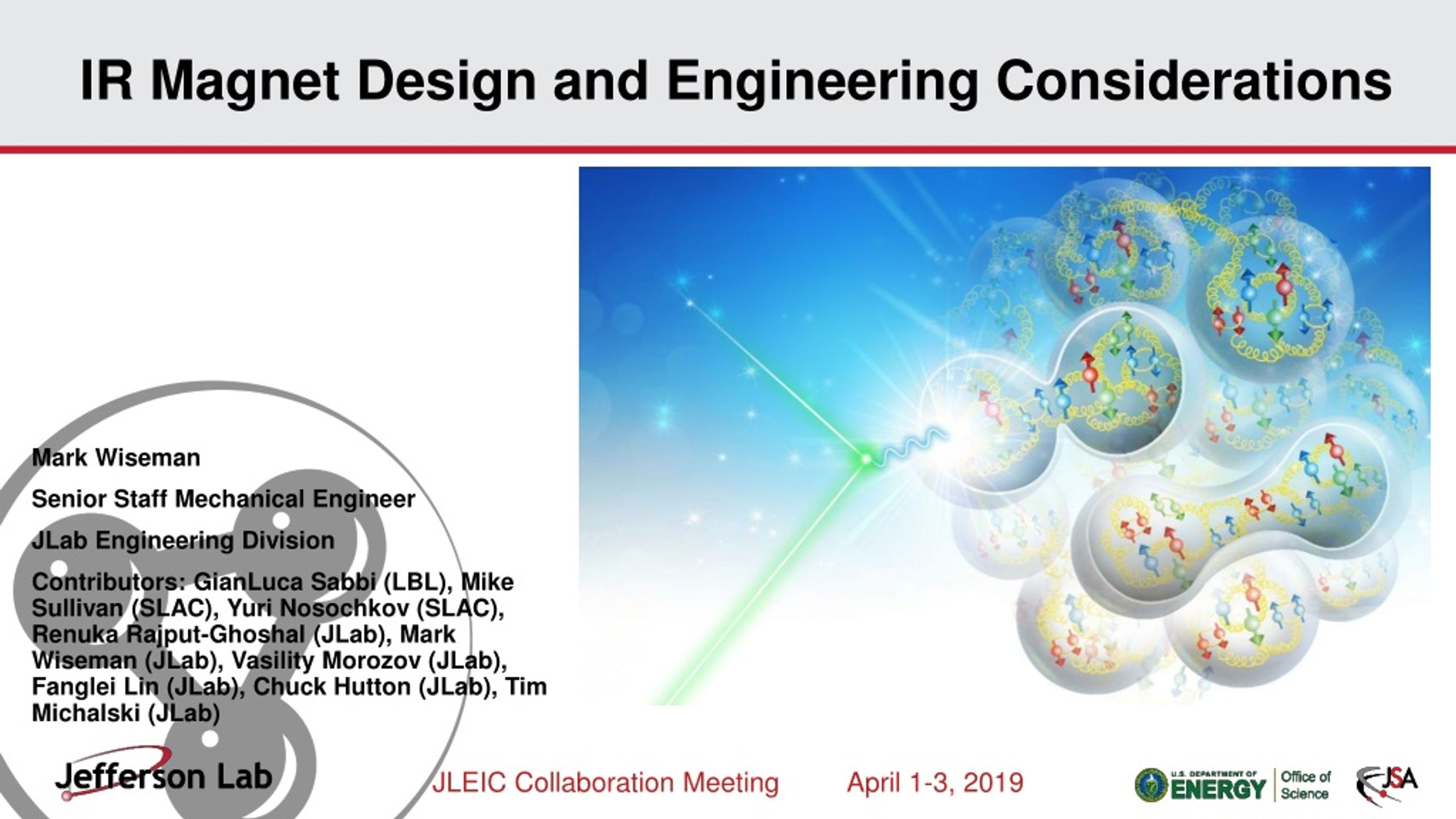 IR Magnet Design and Engineering Considerations

Mark Wiseman

Senior Staff Mechanical Engineer

JLab Engineering Division

Contributors: GianLuca Sabbi (LBL), Mike Sullivan (SLAC), Yuri Nosochkov (SLAC), Renuka Rajput-Ghoshal (JLab), Mark Wiseman (JLab), Vasility Morozov (JLab), Fanglei Lin (JLab), Chuck Hutton (JLab), Tim Michalski (JLab)

Jefferson Lab

JLEIC Collaboration Meeting

April 1-3, 2019

U.S. DEPARTMENT OF ENERGY

Office of Science

JSA